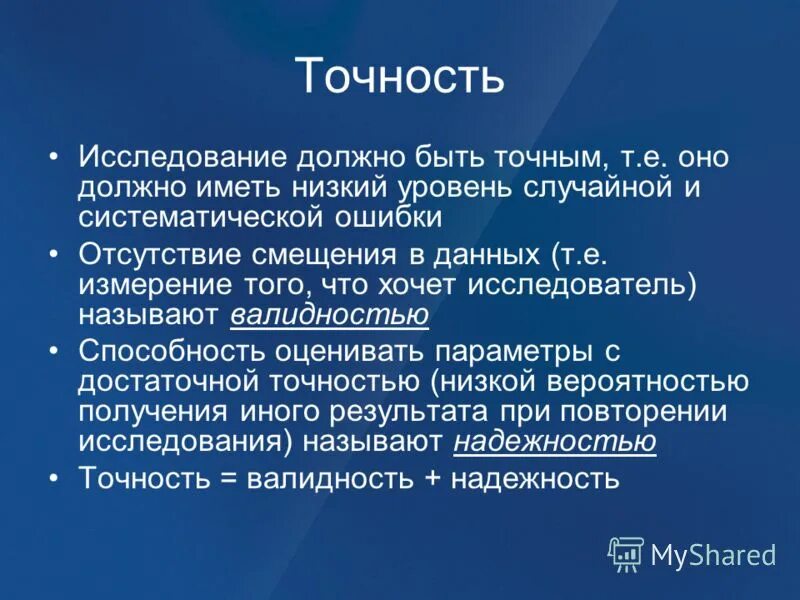 Точность

• Исследование должно быть точным, т.е. оно должно иметь низкий уровень случайной и систематической ошибки

• Отсутствие смещения в данных (т.е. измерение того, что хочет исследователь) называют валидностью

• Способность оценивать параметры с достаточной точностью (низкой вероятностью получения иного результата при повторении исследования) называют надежностью

• Точность = валидность + надежность

MyShared